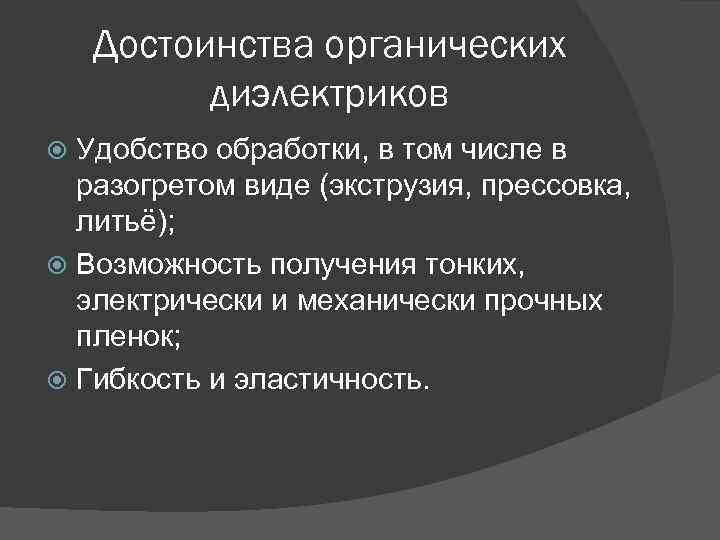 Достоинства органических диэлектриков

Удобство обработки, в том числе в разогретом виде (экструзия, прессовка, литьё);

Возможность получения тонких, электрически и механически прочных пленок;

Гибкость и эластичность.